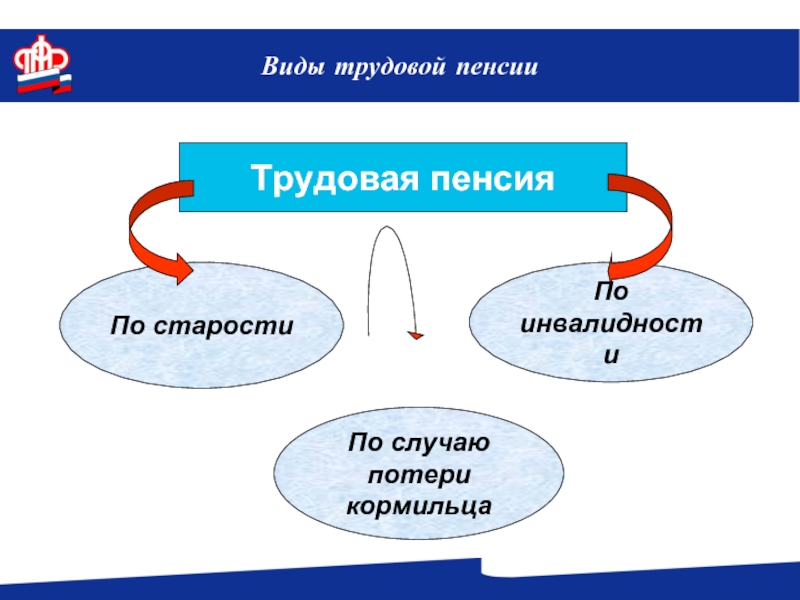 Виды трудовой пенсии

Трудовая пенсия

По старости

По инвалидности

По случаю потери кормильца